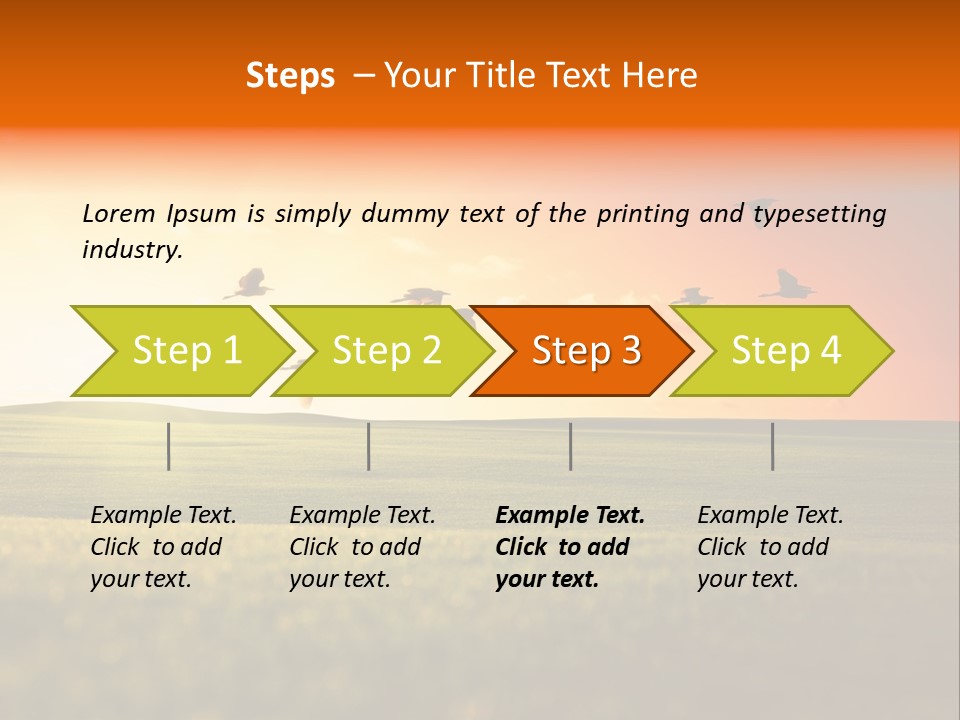 Steps – Your Title Text Here

Lorem Ipsum is simply dummy text of the printing and typesetting industry.

Step 1

Step 2

Step 3

Step 4

Example Text. Click to add your text.

Example Text. Click to add your text.

Example Text. Click to add your text.

Example Text. Click to add your text.